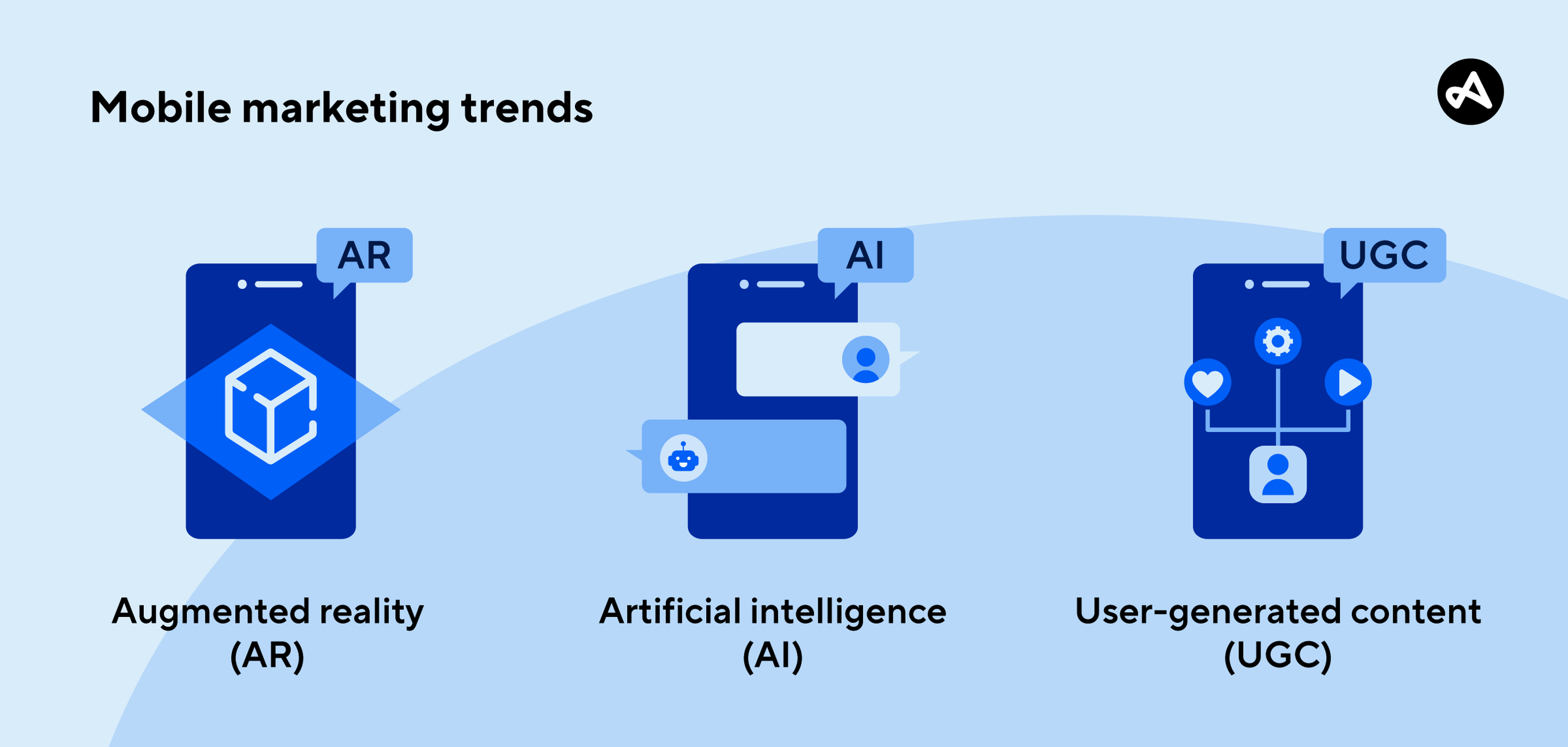 Mobile marketing trends

AR

Augmented reality (AR)

AI

Artificial intelligence (AI)

UGC

User-generated content (UGC)